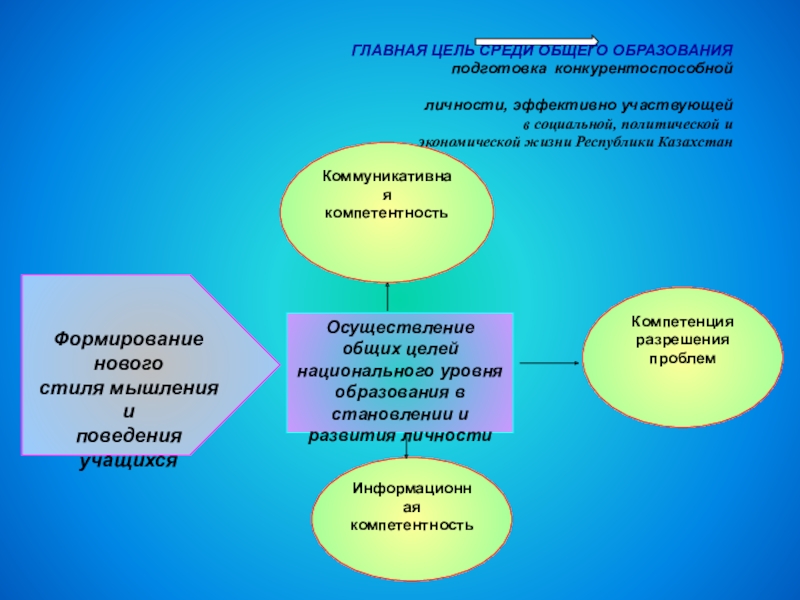 ГЛАВНАЯ ЦЕЛЬ СРЕДИ ОБЩЕГО ОБРАЗОВАНИЯ
подготовка конкурентоспособной

личности, эффективно участвующей
в социальной, политической и
экономической жизни Республики Казахстан

Коммуникативная компетентность

Формирование нового стиля мышления и поведения учащихся

Осуществление общих целей национального уровня образования в становлении и развития личности

Компетенция разрешения проблем

Информационная компетентность